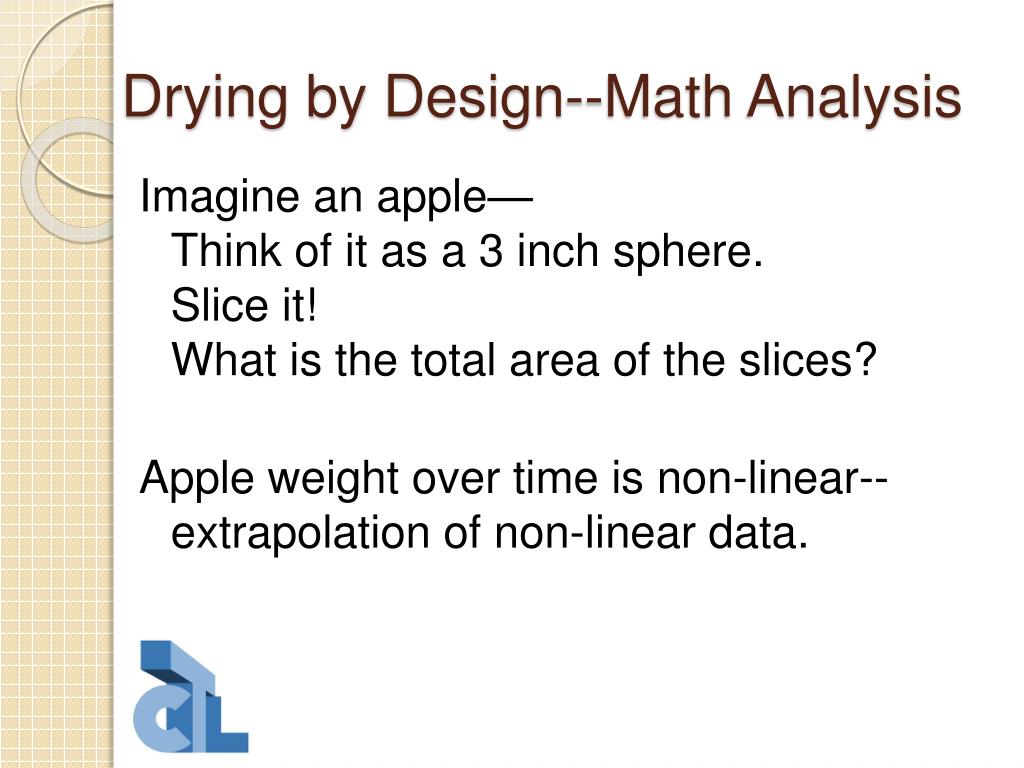 Drying by Design--Math Analysis

Imagine an apple—
Think of it as a 3 inch sphere.
Slice it!
What is the total area of the slices?

Apple weight over time is non-linear--extrapolation of non-linear data.

CTL